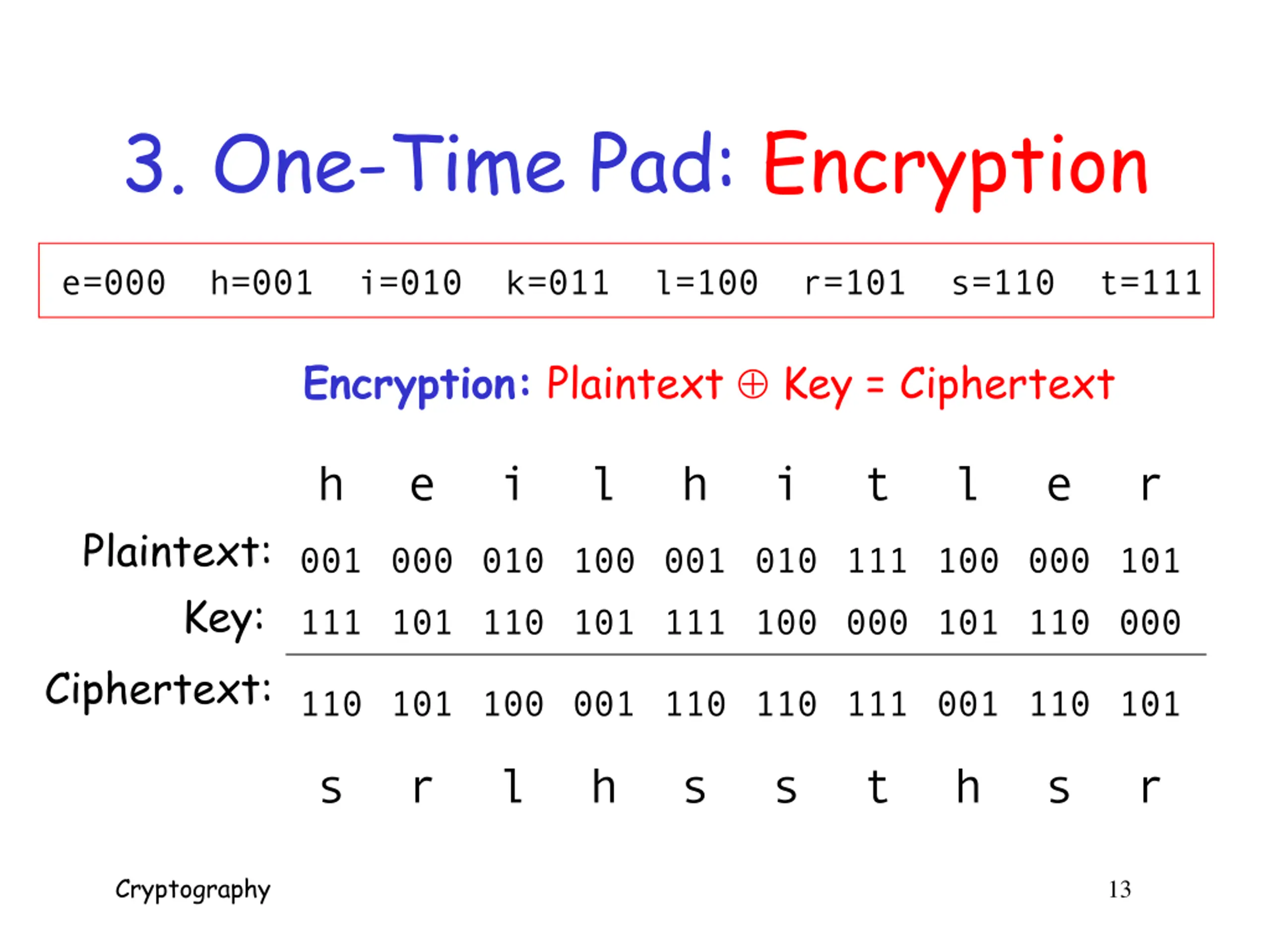 3. One-Time Pad: Encryption

e=000 h=001 i=010 k=011 l=100 r=101 s=110 t=111

Encryption: Plaintext $\oplus$ Key = Ciphertext

| | h | e | i | l | h | i | t | l | e | r |
|---|---|---|---|---|---|---|---|---|---|---|
| Plaintext: | 001 | 000 | 010 | 100 | 001 | 010 | 111 | 100 | 000 | 101 |
| Key: | 111 | 101 | 110 | 101 | 111 | 100 | 000 | 101 | 110 | 000 |
| Ciphertext: | 110 | 101 | 100 | 001 | 110 | 110 | 111 | 001 | 110 | 101 |
| | s | r | l | h | s | s | t | h | s | r |

Cryptography

13